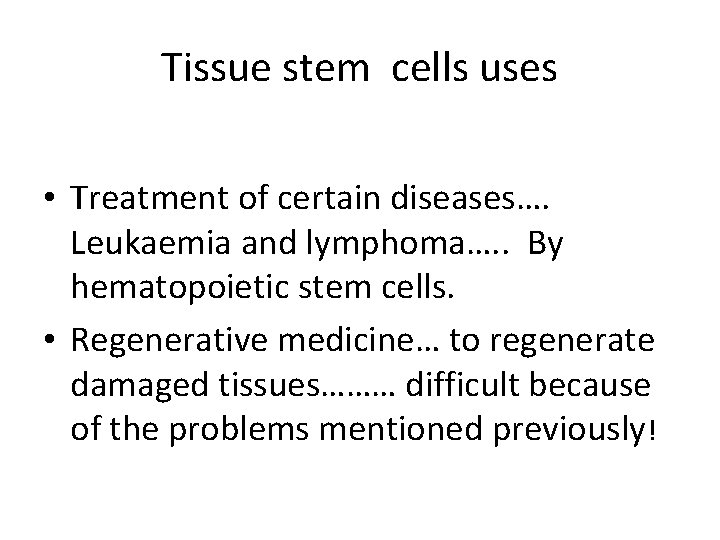 Tissue stem cells uses

• Treatment of certain diseases…. Leukaemia and lymphoma….. By hematopoietic stem cells.

• Regenerative medicine… to regenerate damaged tissues……… difficult because of the problems mentioned previously!